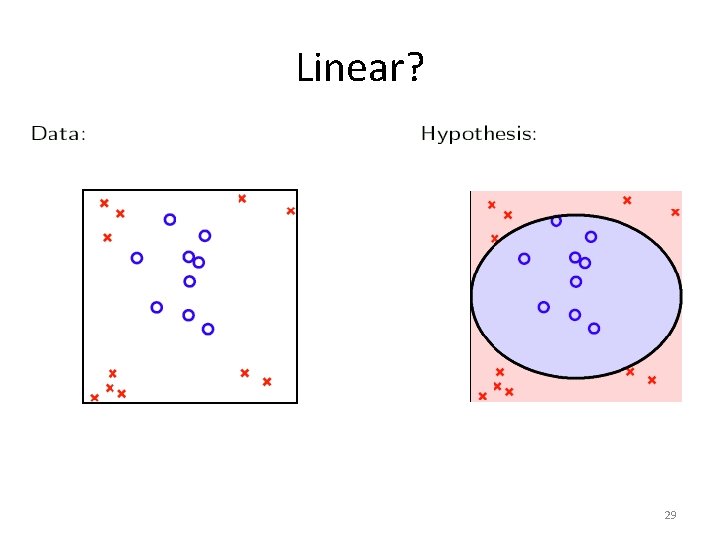 Linear?

Data:

Hypothesis:

29